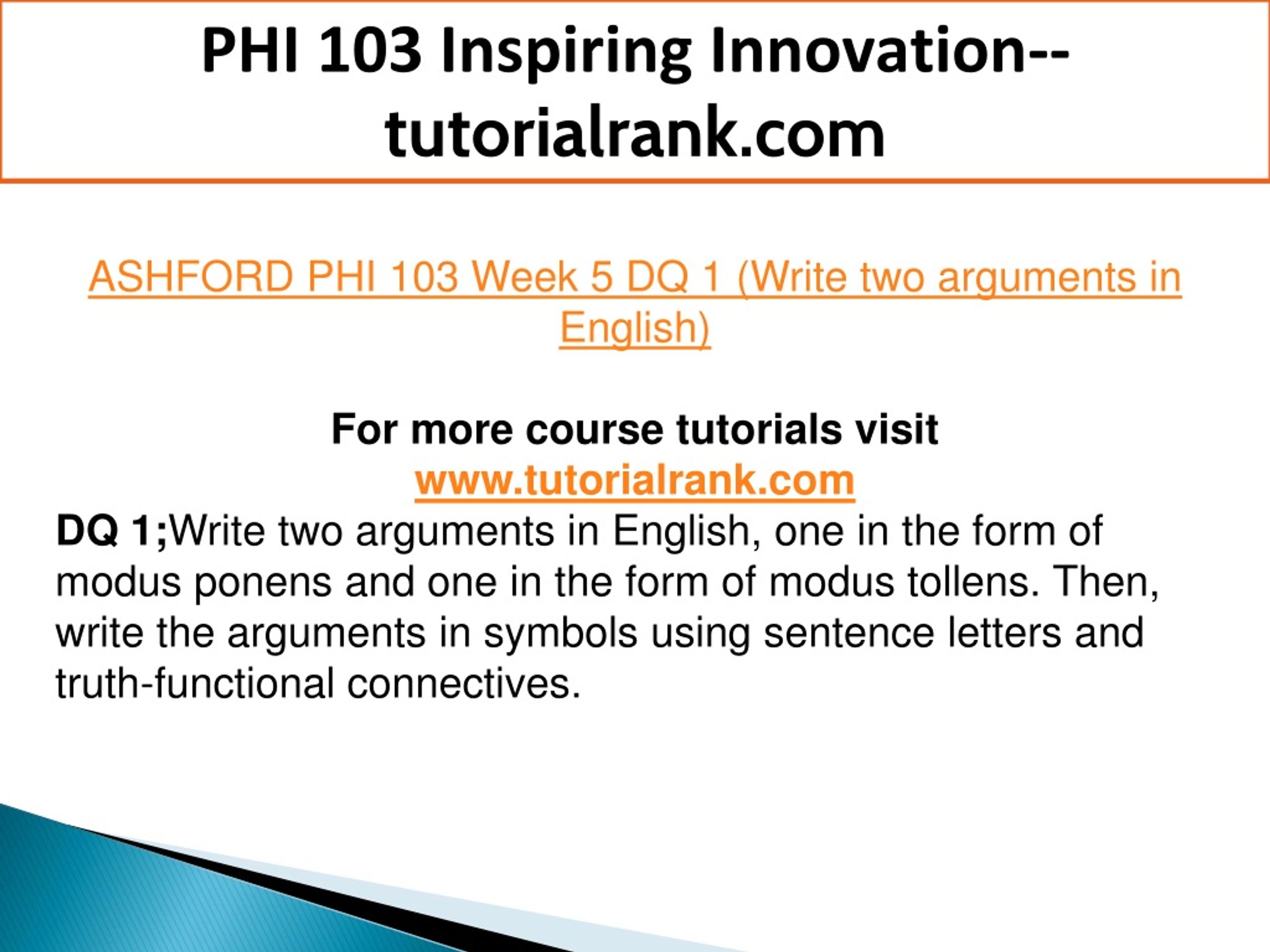 PHI 103 Inspiring Innovation--tutorialrank.com

ASHFORD PHI 103 Week 5 DQ 1 (Write two arguments in English)

For more course tutorials visit
www.tutorialrank.com

DQ 1;Write two arguments in English, one in the form of modus ponens and one in the form of modus tollens. Then, write the arguments in symbols using sentence letters and truth-functional connectives.